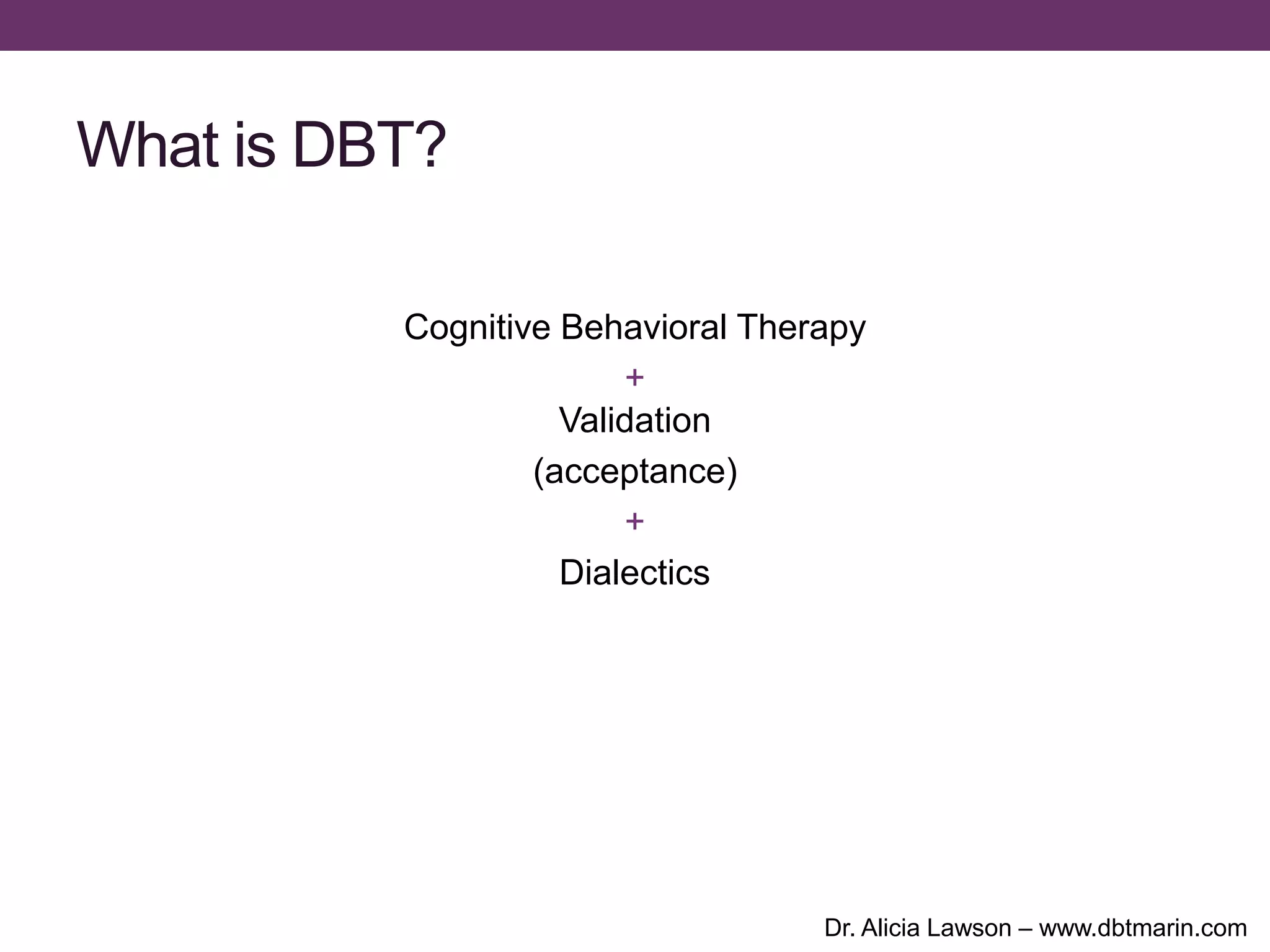 What is DBT?

Cognitive Behavioral Therapy
+
Validation
(acceptance)
+
Dialectics

Dr. Alicia Lawson – www.dbtmarin.com